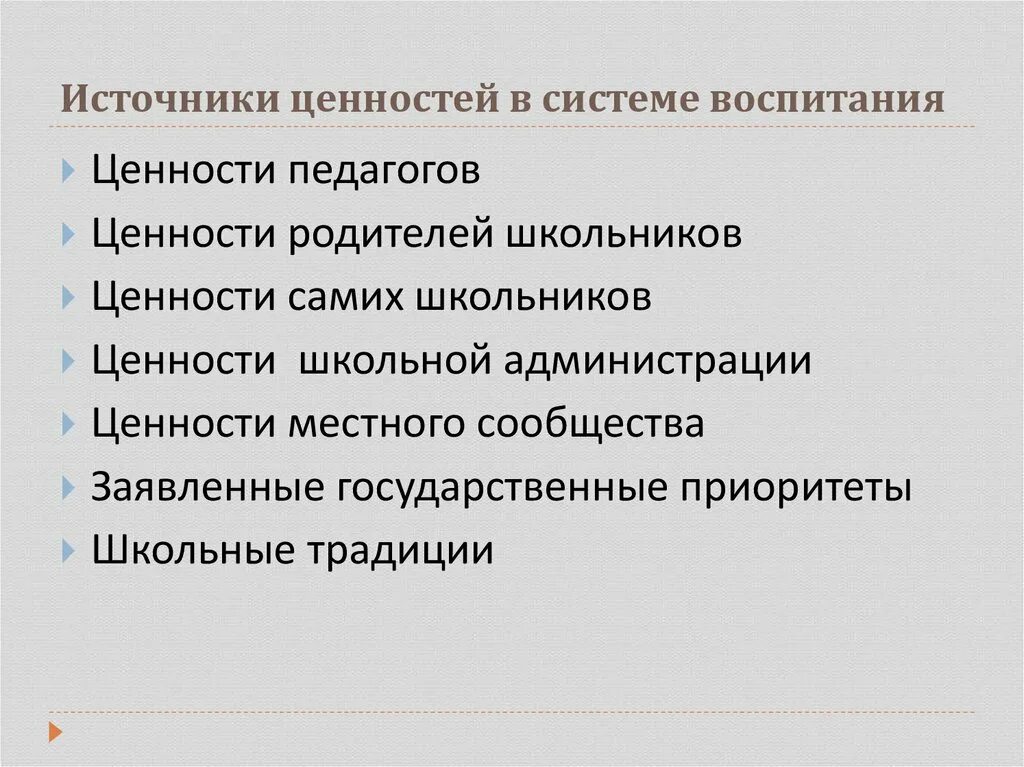 Источники ценностей в системе воспитания

Ценности педагогов
Ценности родителей школьников
Ценности самих школьников
Ценности  школьной администрации
Ценности местного сообщества
Заявленные государственные приоритеты
Школьные традиции